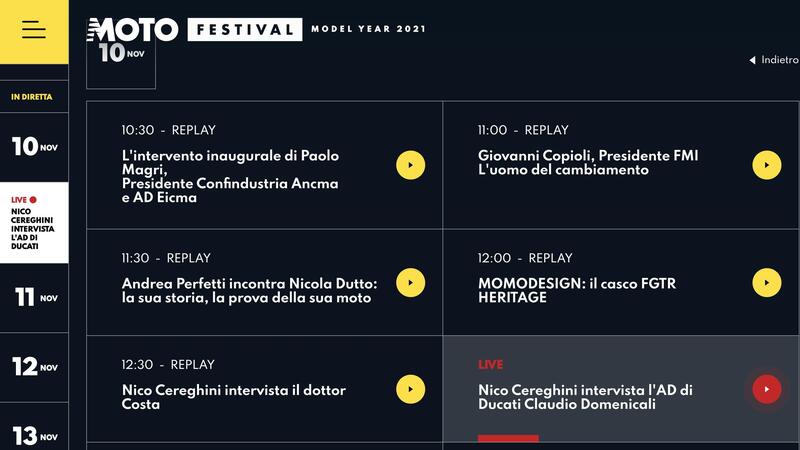 MOTO FESTIVAL MODEL YEAR 2021

10 NOV

Indietro

IN DIRETTA

10 NOV

LIVE
NICO CEREGHINI INTERVISTA L'AD DI DUCATI

11 NOV

12 NOV

13 NOV

10:30 - REPLAY
L'intervento inaugurale di Paolo Magri, Presidente Confindustria Ancma e AD Eicma

11:00 - REPLAY
Giovanni Copioli, Presidente FMI L'uomo del cambiamento

11:30 - REPLAY
Andrea Perfetti incontra Nicola Dutto: la sua storia, la prova della sua moto

12:00 - REPLAY
MOMODESIGN: il casco FGTR HERITAGE

12:30 - REPLAY
Nico Cereghini intervista il dottor Costa

LIVE
Nico Cereghini intervista l'AD di Ducati Claudio Domenicali